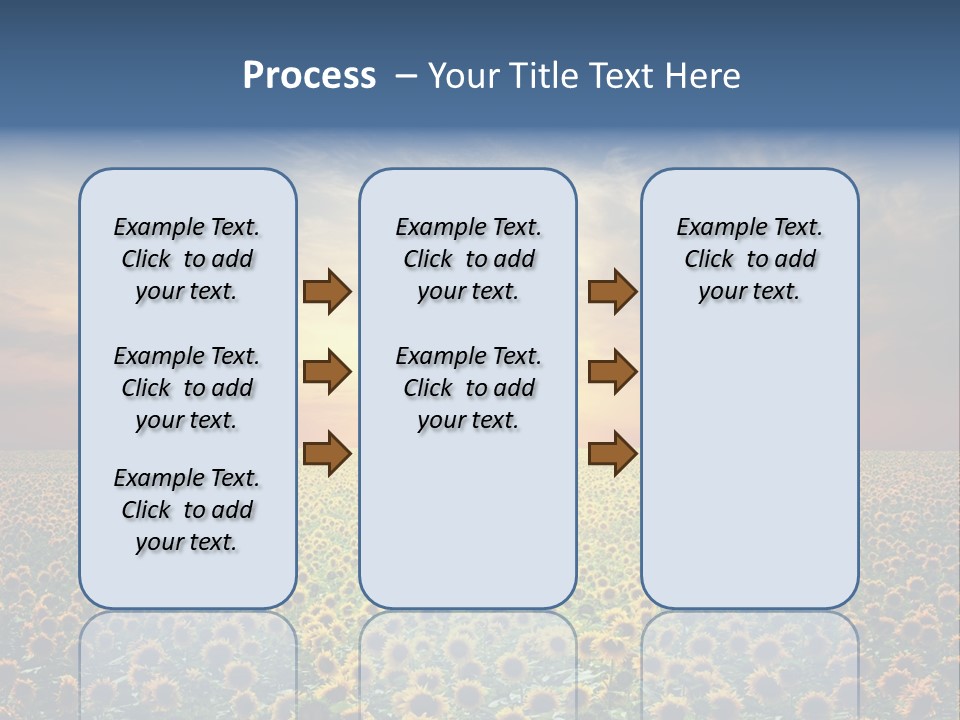 Process – Your Title Text Here

Example Text. Click to add your text.

Example Text. Click to add your text.

Example Text. Click to add your text.

Example Text. Click to add your text.

Example Text. Click to add your text.

Example Text. Click to add your text.